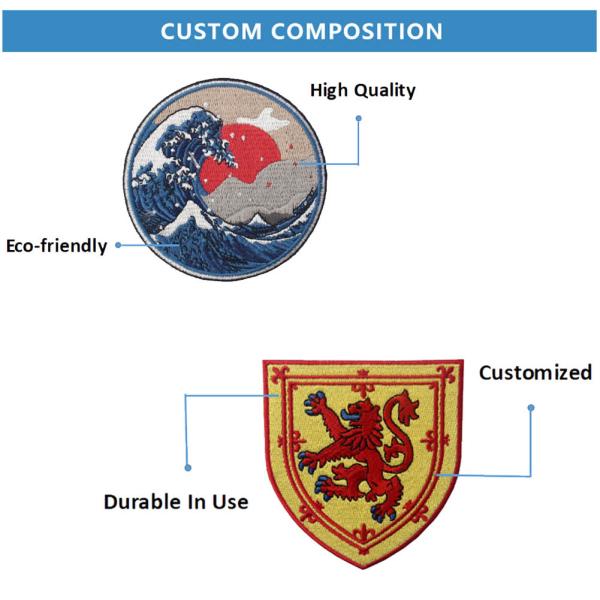 CUSTOM COMPOSITION

High Quality

Eco-friendly

Customized

Durable In Use